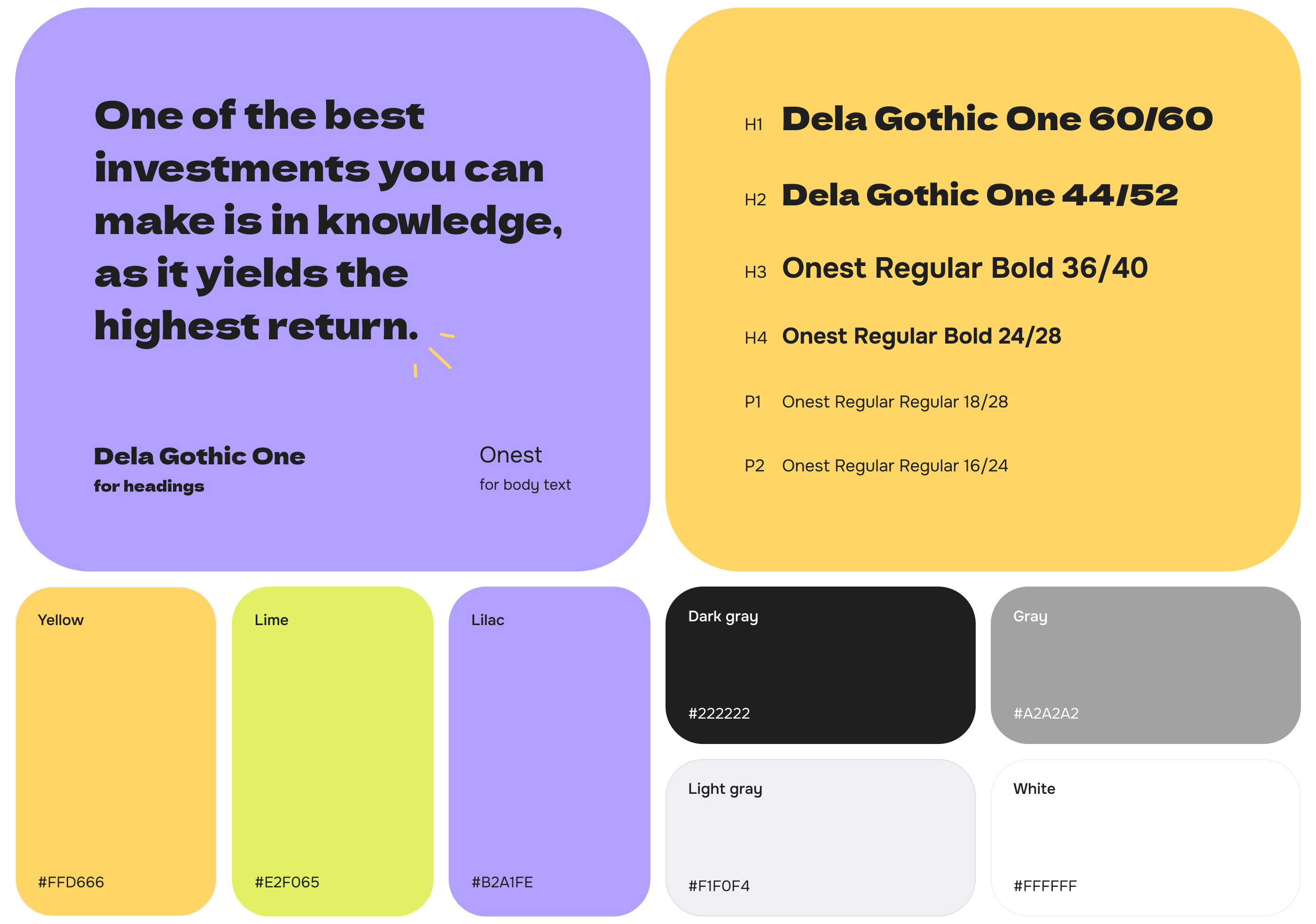 One of the best investments you can make is in knowledge, as it yields the highest return.

Dela Gothic One
for headings

Onest
for body text

H1 Dela Gothic One 60/60

H2 Dela Gothic One 44/52

H3 Onest Regular Bold 36/40

H4 Onest Regular Bold 24/28

P1 Onest Regular Regular 18/28

P2 Onest Regular Regular 16/24

Yellow
#FFD666

Lime
#E2F065

Lilac
#B2A1FE

Dark gray
#222222

Gray
#A2A2A2

Light gray
#F1F0F4

White
#FFFFFF